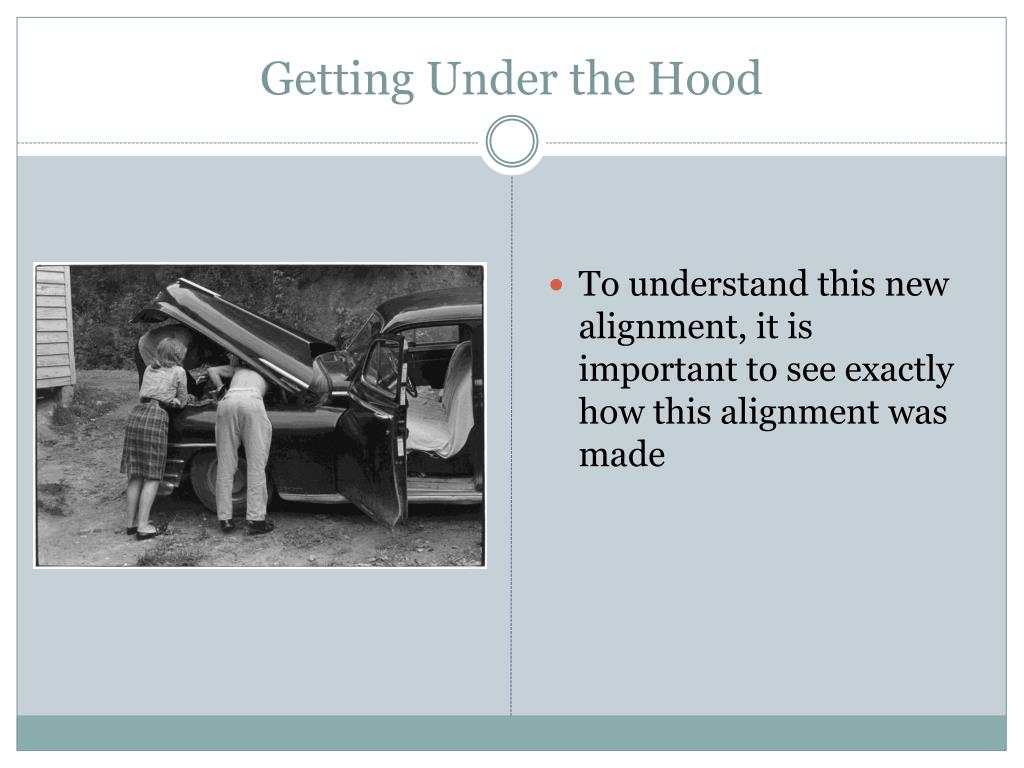 Getting Under the Hood

To understand this new alignment, it is important to see exactly how this alignment was made